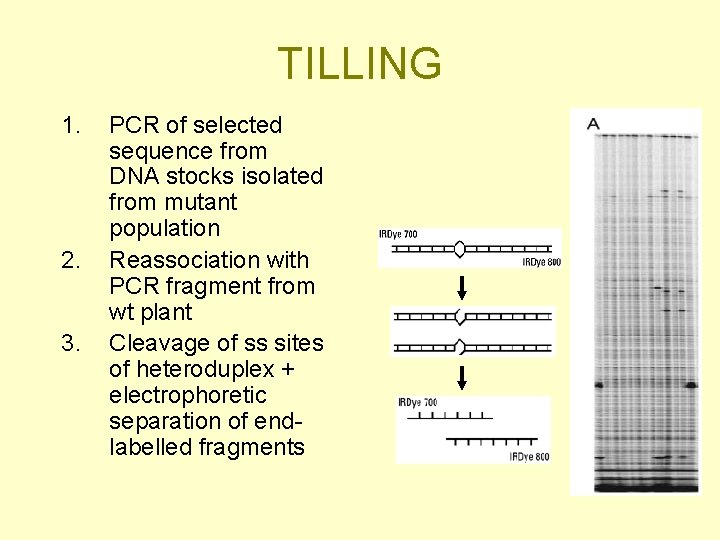 TILLING

1. PCR of selected sequence from DNA stocks isolated from mutant population
2. Reassociation with PCR fragment from wt plant
3. Cleavage of ss sites of heteroduplex + electrophoretic separation of end-labelled fragments

IRDye 700
IRDye 800

IRDye 700
IRDye 800

A